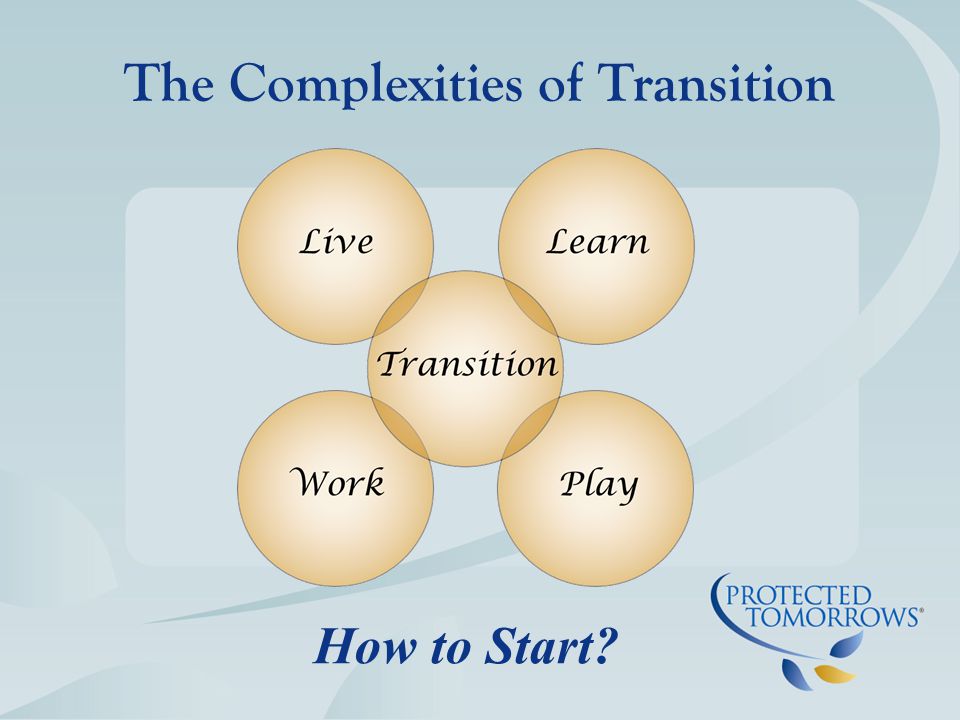 The Complexities of Transition

Live

Learn

Transition

Work

Play

How to Start?

PROTECTED TOMORROWS®